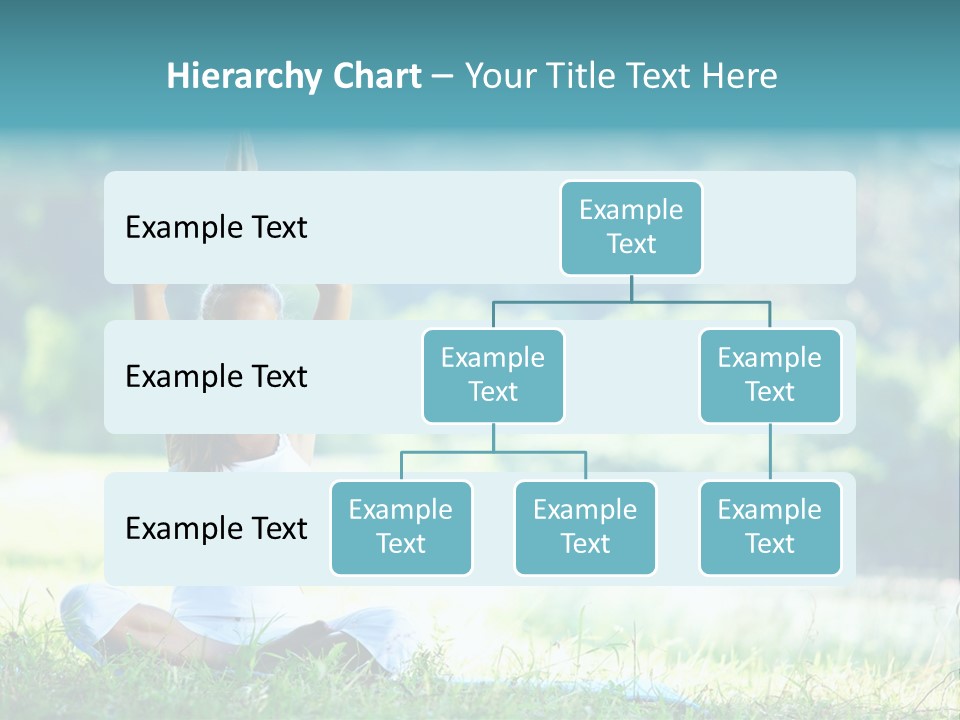 Hierarchy Chart – Your Title Text Here

Example Text

Example Text

Example Text

Example Text

Example Text

Example Text

Example Text

Example Text

Example Text